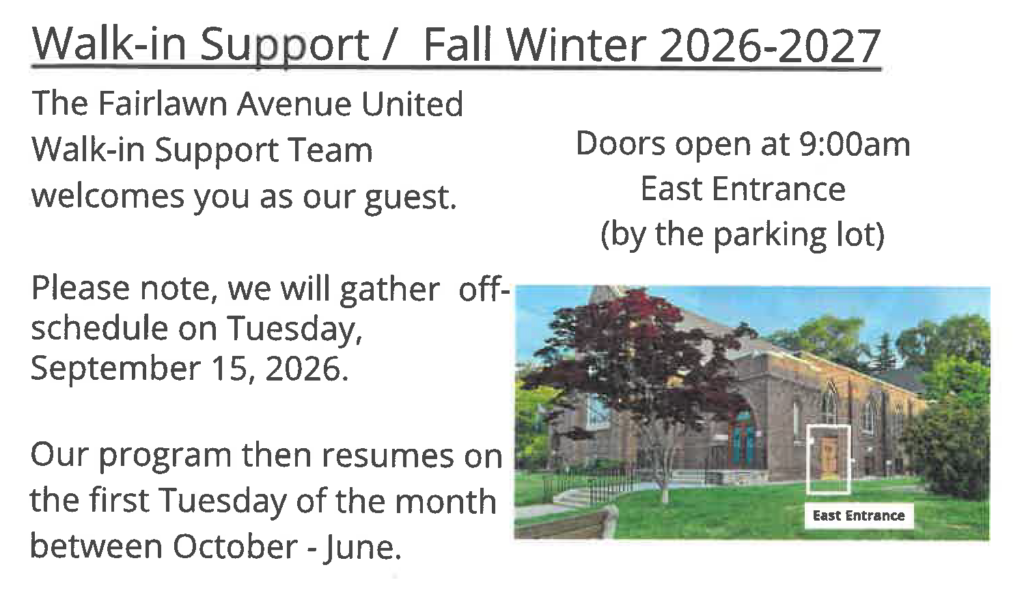 Walk-in Support / Fall Winter 2026-2027

The Fairlawn Avenue United Walk-in Support Team welcomes you as our guest.

Please note, we will gather off-schedule on Tuesday, September 15, 2026.

Our program then resumes on the first Tuesday of the month between October - June.

Doors open at 9:00am
East Entrance
(by the parking lot)

East Entrance